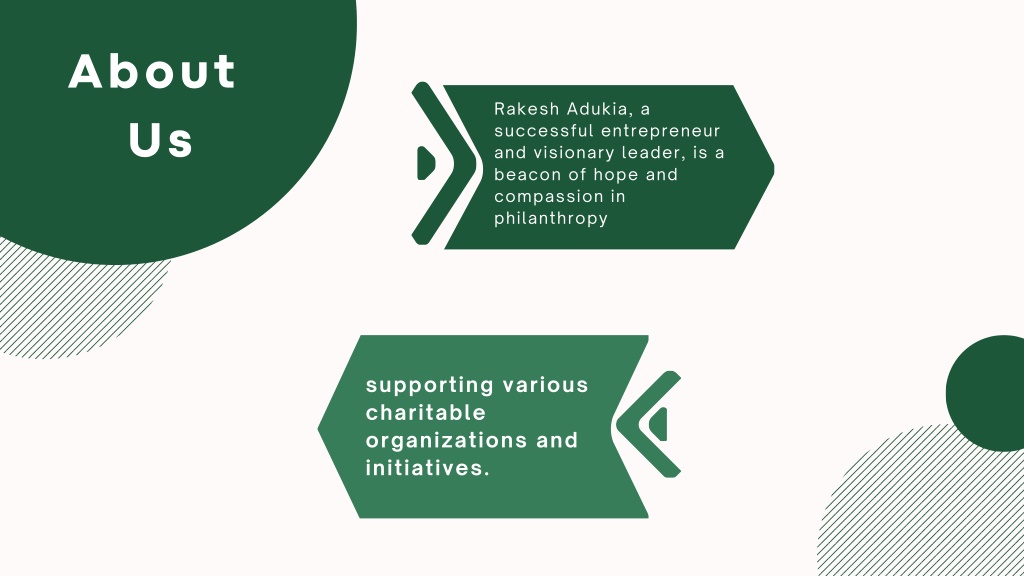 About Us

Rakesh Adukia, a successful entrepreneur and visionary leader, is a beacon of hope and compassion in philanthropy

supporting various charitable organizations and initiatives.